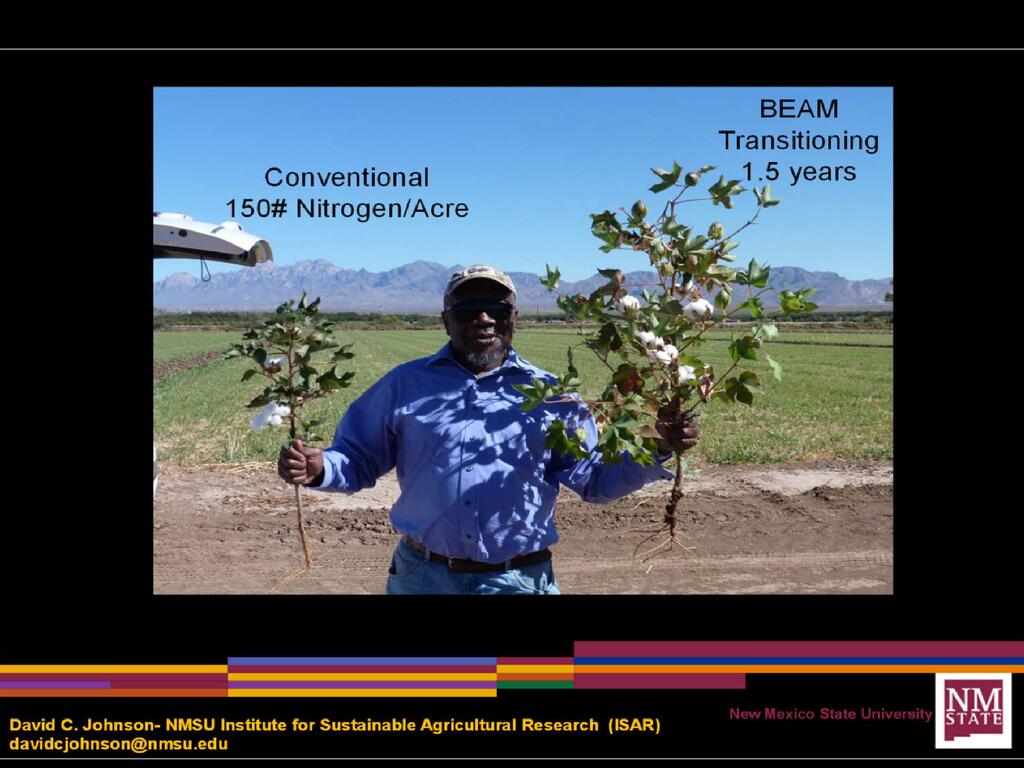 Conventional
150# Nitrogen/Acre

BEAM
Transitioning
1.5 years

David C. Johnson- NMSU Institute for Sustainable Agricultural Research (ISAR)
davidcjohnson@nmsu.edu

New Mexico State University

NM STATE